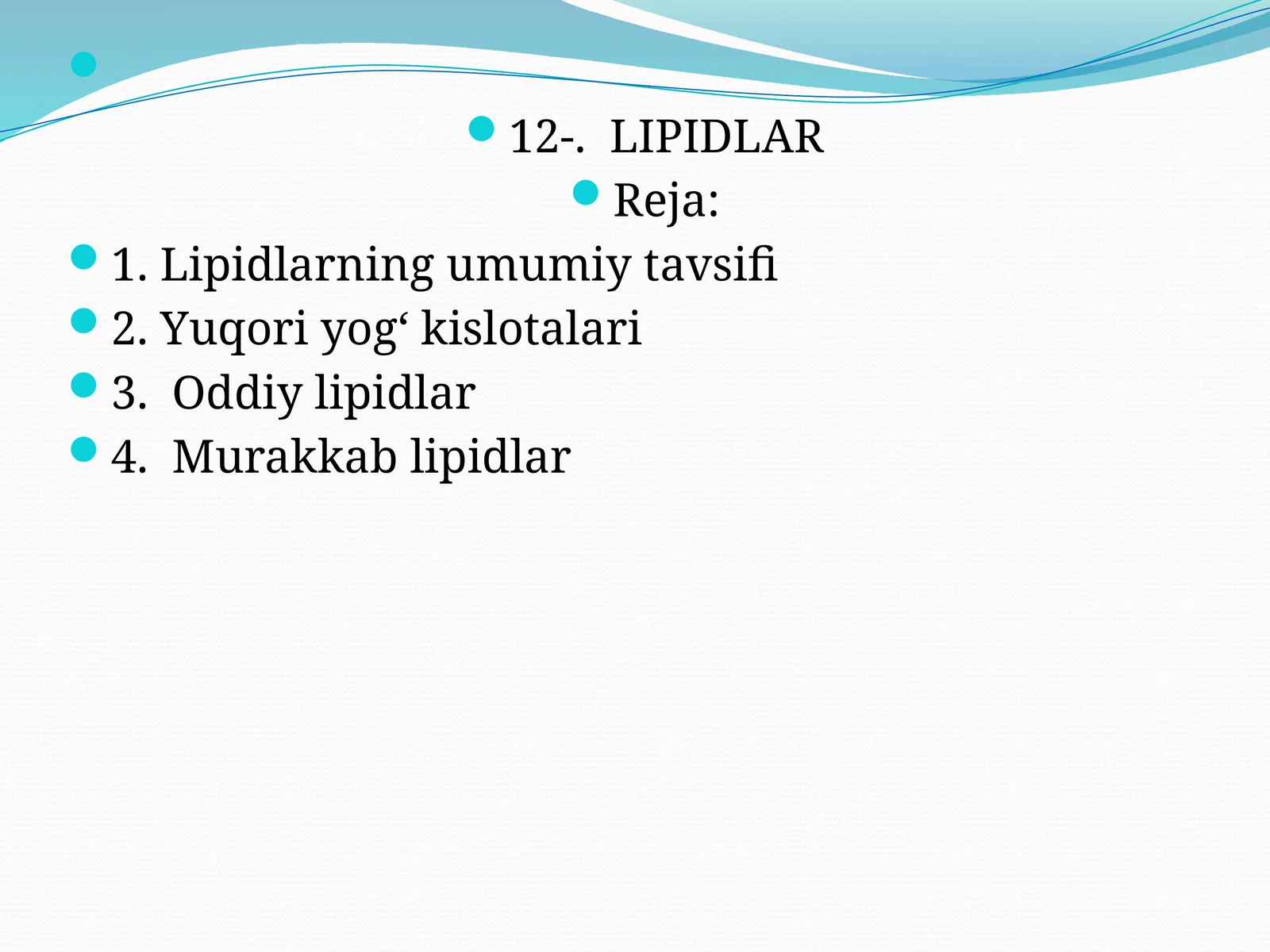 12-. LIPIDLAR

Reja:

1. Lipidlarning umumiy tavsifi

2. Yuqori yog‘ kislotalari

3. Oddiy lipidlar

4. Murakkab lipidlar